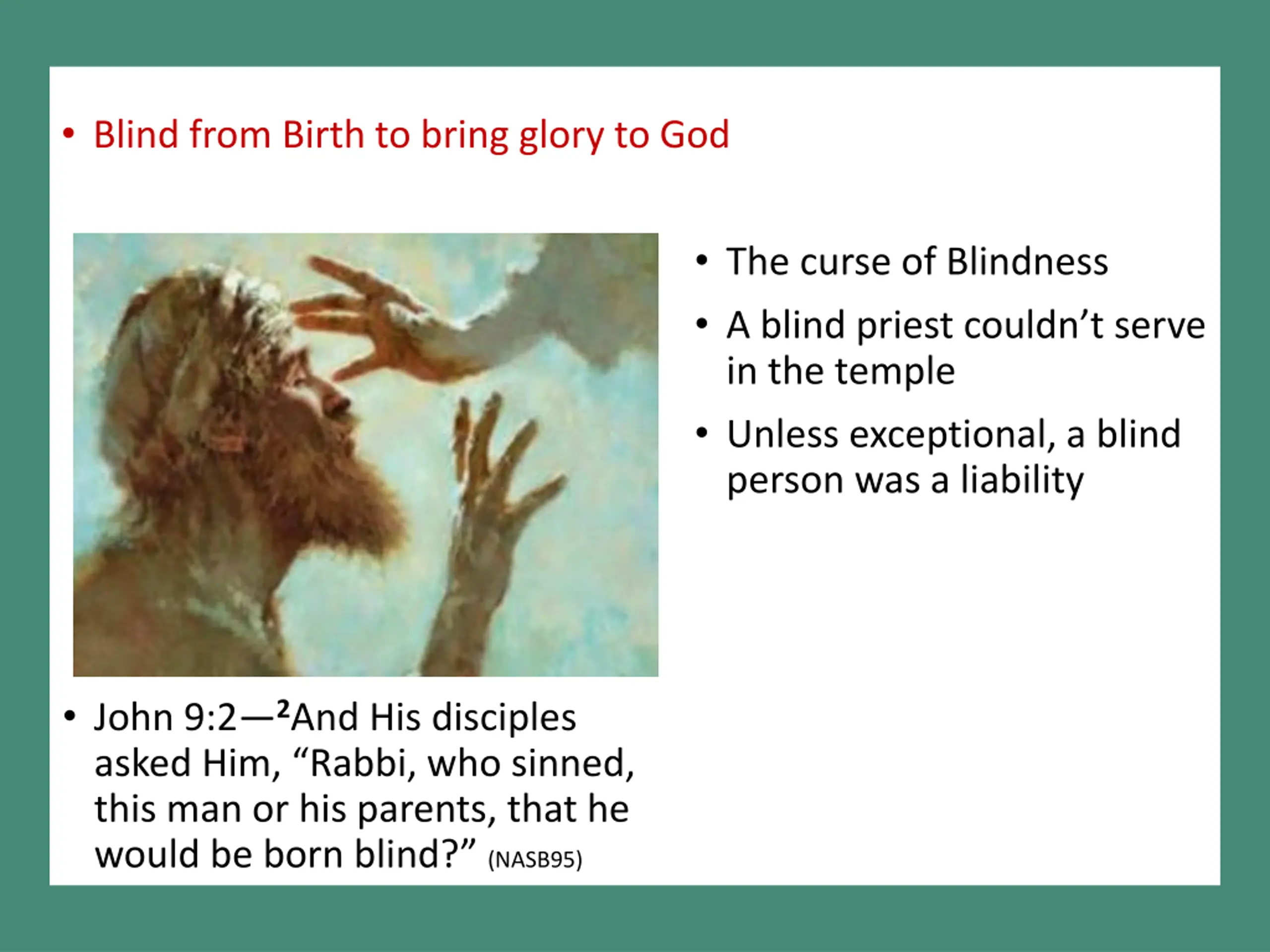 • Blind from Birth to bring glory to God

• John 9:2—$^2$And His disciples asked Him, “Rabbi, who sinned, this man or his parents, that he would be born blind?” (NASB95)

• The curse of Blindness
• A blind priest couldn’t serve in the temple
• Unless exceptional, a blind person was a liability